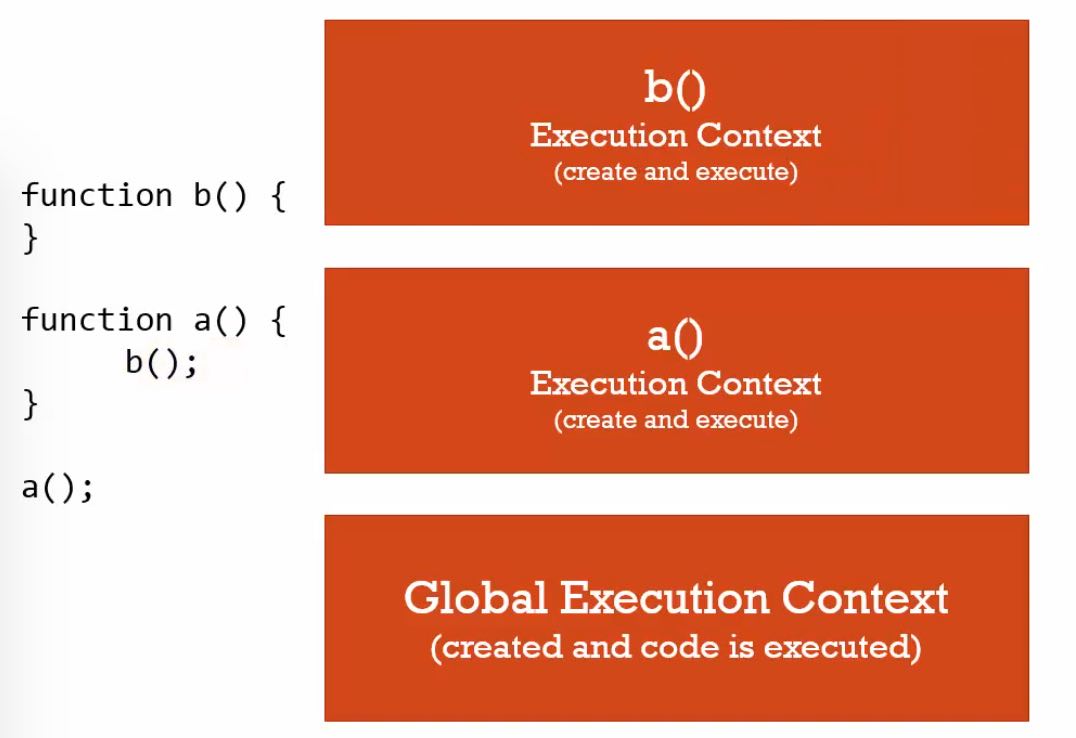 function b() {
}

function a() {
      b();
}

a();

b()
Execution Context
(create and execute)

a()
Execution Context
(create and execute)

Global Execution Context
(created and code is executed)